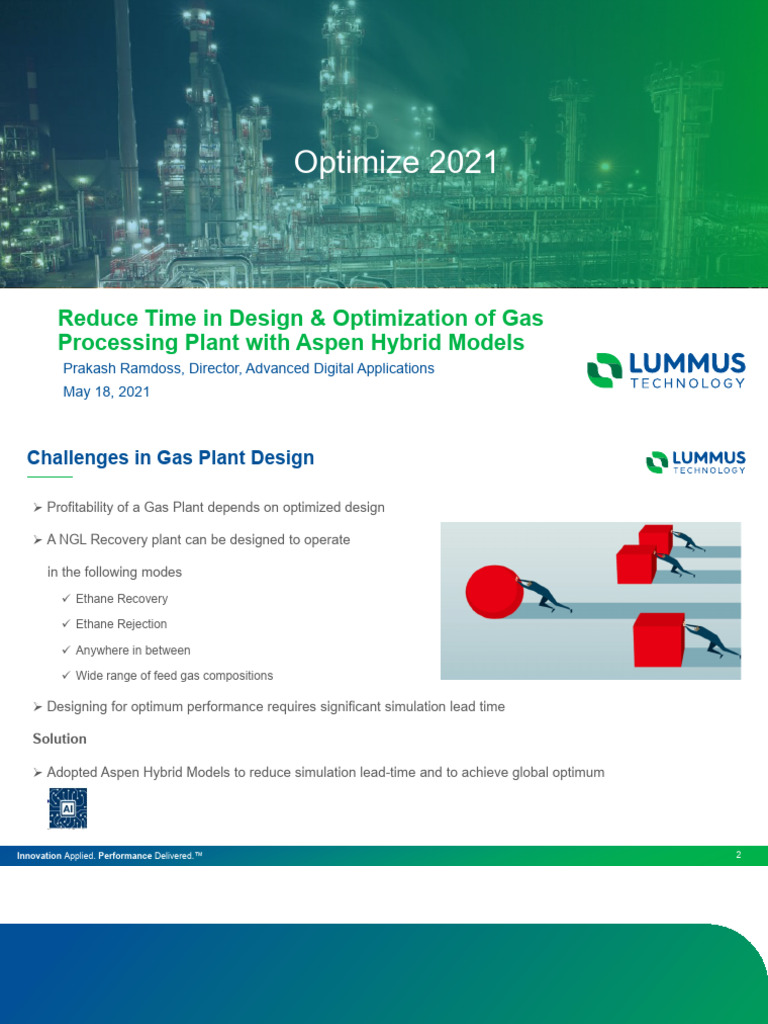 Optimize 2021

Reduce Time in Design & Optimization of Gas Processing Plant with Aspen Hybrid Models

Prakash Ramdoss, Director, Advanced Digital Applications

May 18, 2021

LUMMUS TECHNOLOGY

Challenges in Gas Plant Design

LUMMUS TECHNOLOGY

➢ Profitability of a Gas Plant depends on optimized design

➢ A NGL Recovery plant can be designed to operate in the following modes

✓ Ethane Recovery

✓ Ethane Rejection

✓ Anywhere in between

✓ Wide range of feed gas compositions

➢ Designing for optimum performance requires significant simulation lead time

Solution

➢ Adopted Aspen Hybrid Models to reduce simulation lead-time and to achieve global optimum

AI

Innovation Applied. Performance Delivered.™

2